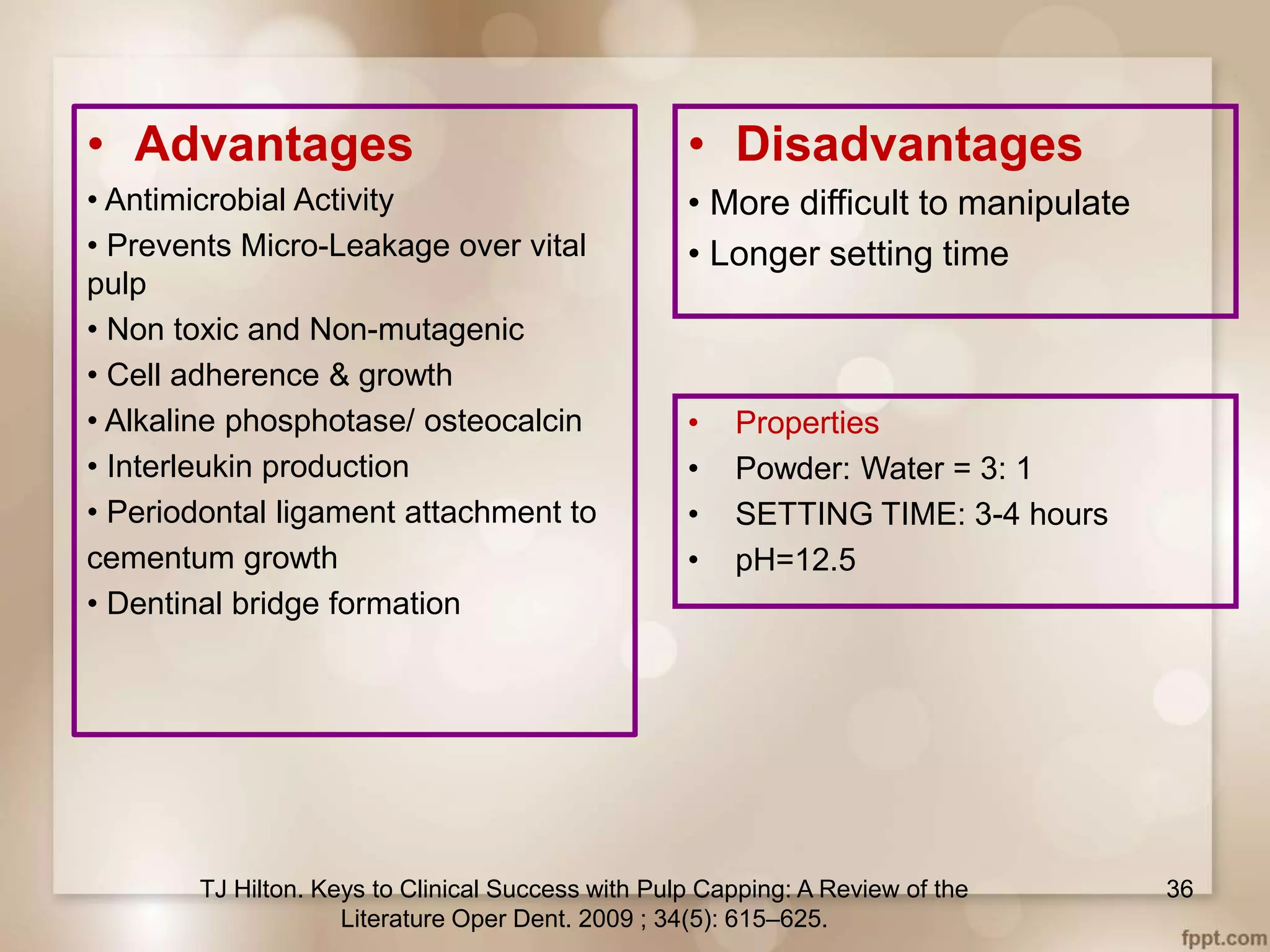 • Advantages

• Antimicrobial Activity

• Prevents Micro-Leakage over vital pulp

• Non toxic and Non-mutagenic

• Cell adherence & growth

• Alkaline phosphotase/ osteocalcin

• Interleukin production

• Periodontal ligament attachment to cementum growth

• Dentinal bridge formation

• Disadvantages

• More difficult to manipulate

• Longer setting time

• Properties

• Powder: Water = 3: 1

• SETTING TIME: 3-4 hours

• pH=12.5

TJ Hilton. Keys to Clinical Success with Pulp Capping: A Review of the Literature Oper Dent. 2009 ; 34(5): 615–625.

36

fppt.com